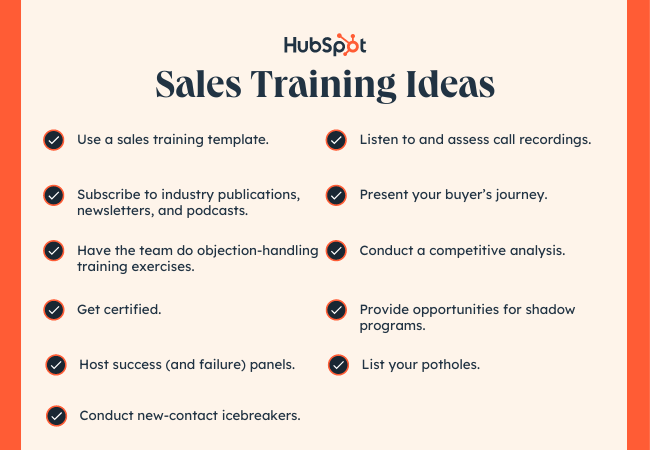 HubSpot

Sales Training Ideas

Use a sales training template.

Subscribe to industry publications, newsletters, and podcasts.

Have the team do objection-handling training exercises.

Get certified.

Host success (and failure) panels.

Conduct new-contact icebreakers.

Listen to and assess call recordings.

Present your buyer's journey.

Conduct a competitive analysis.

Provide opportunities for shadow programs.

List your potholes.